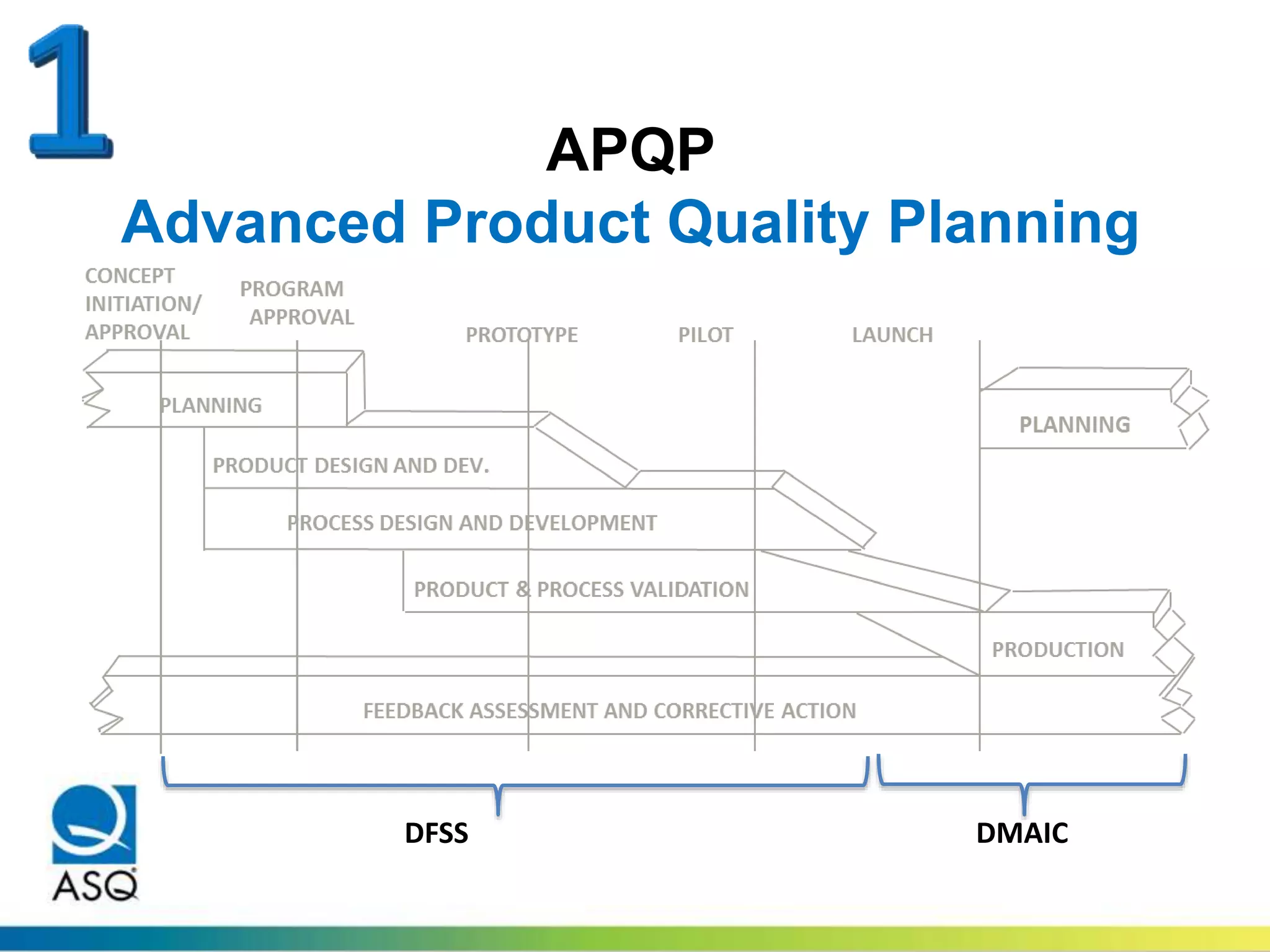 1

APQP
Advanced Product Quality Planning

CONCEPT INITIATION/ APPROVAL

PROGRAM APPROVAL

PROTOTYPE

PILOT

LAUNCH

PLANNING

PLANNING

PRODUCT DESIGN AND DEV.

PROCESS DESIGN AND DEVELOPMENT

PRODUCT & PROCESS VALIDATION

PRODUCTION

FEEDBACK ASSESSMENT AND CORRECTIVE ACTION

DFSS

DMAIC

ASQ